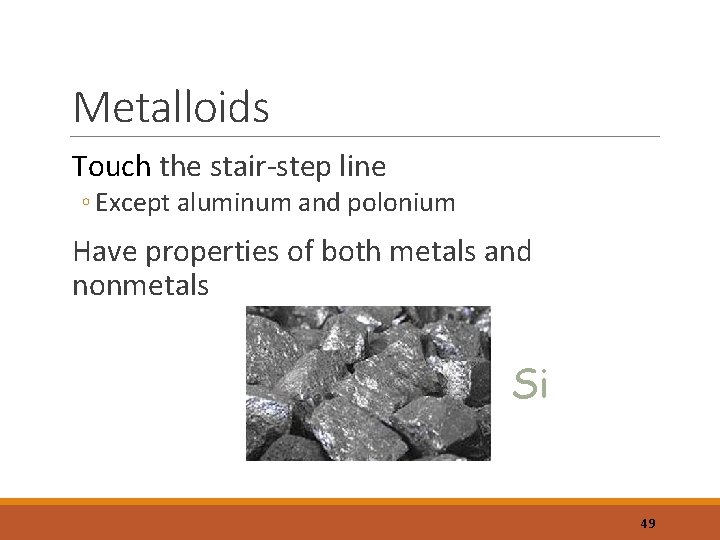 Metalloids

Touch the stair-step line

◦ Except aluminum and polonium

Have properties of both metals and nonmetals

Si

49